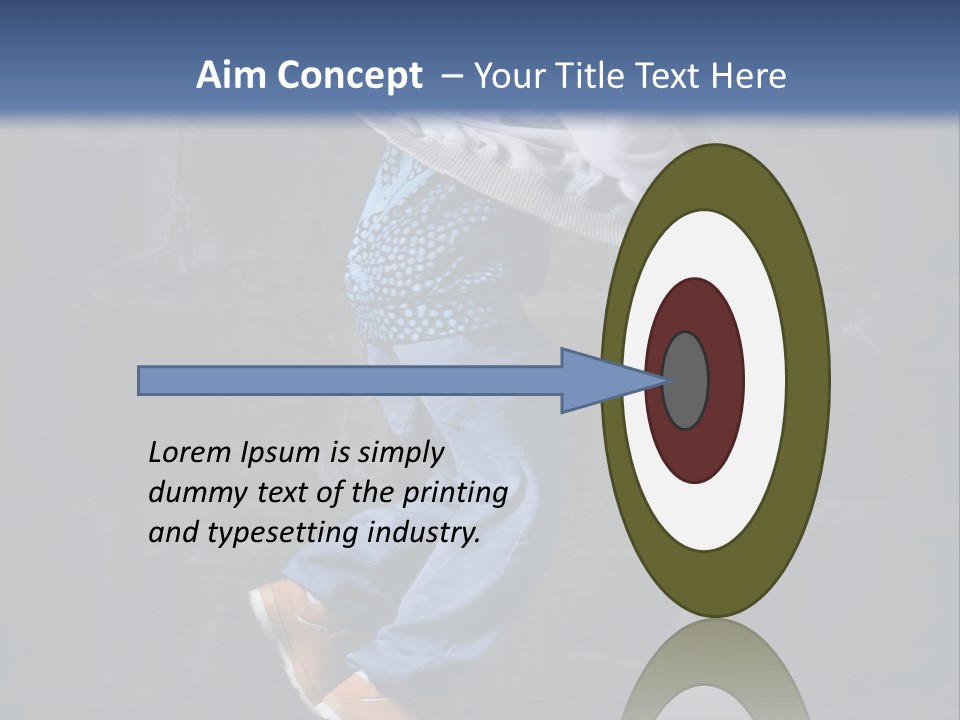 Aim Concept – Your Title Text Here

Lorem Ipsum is simply dummy text of the printing and typesetting industry.